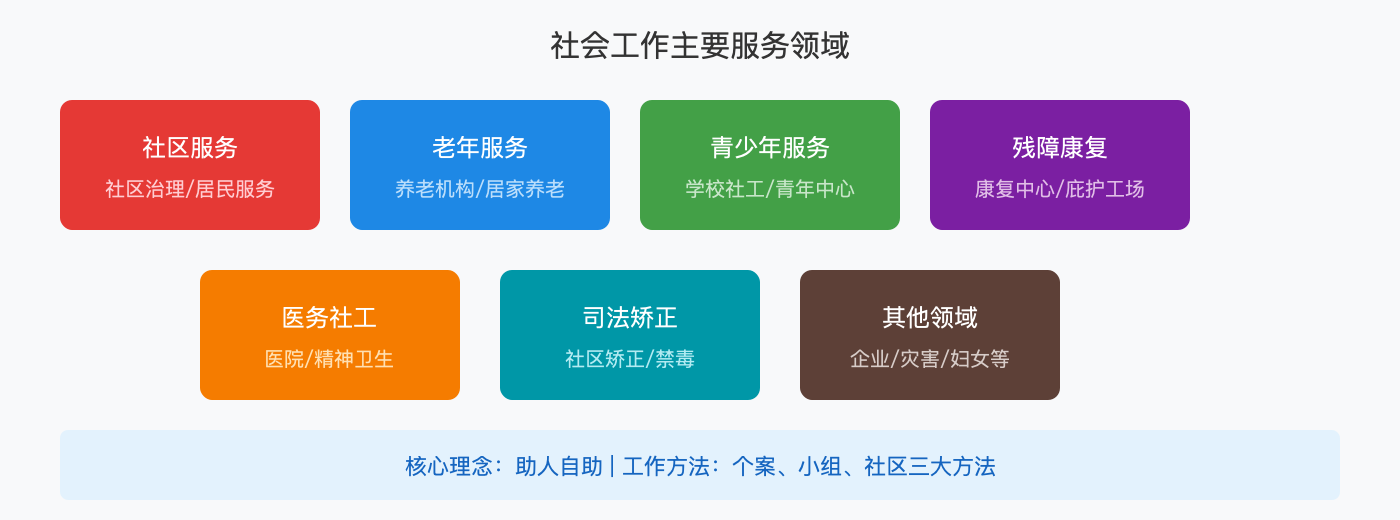 社会工作主要服务领域

社区服务
社区治理/居民服务

老年服务
养老机构/居家养老

青少年服务
学校社工/青年中心

残障康复
康复中心/庇护工场

医务社工
医院/精神卫生

司法矫正
社区矫正/禁毒

其他领域
企业/灾害/妇女等

核心理念：助人自助 | 工作方法：个案、小组、社区三大方法